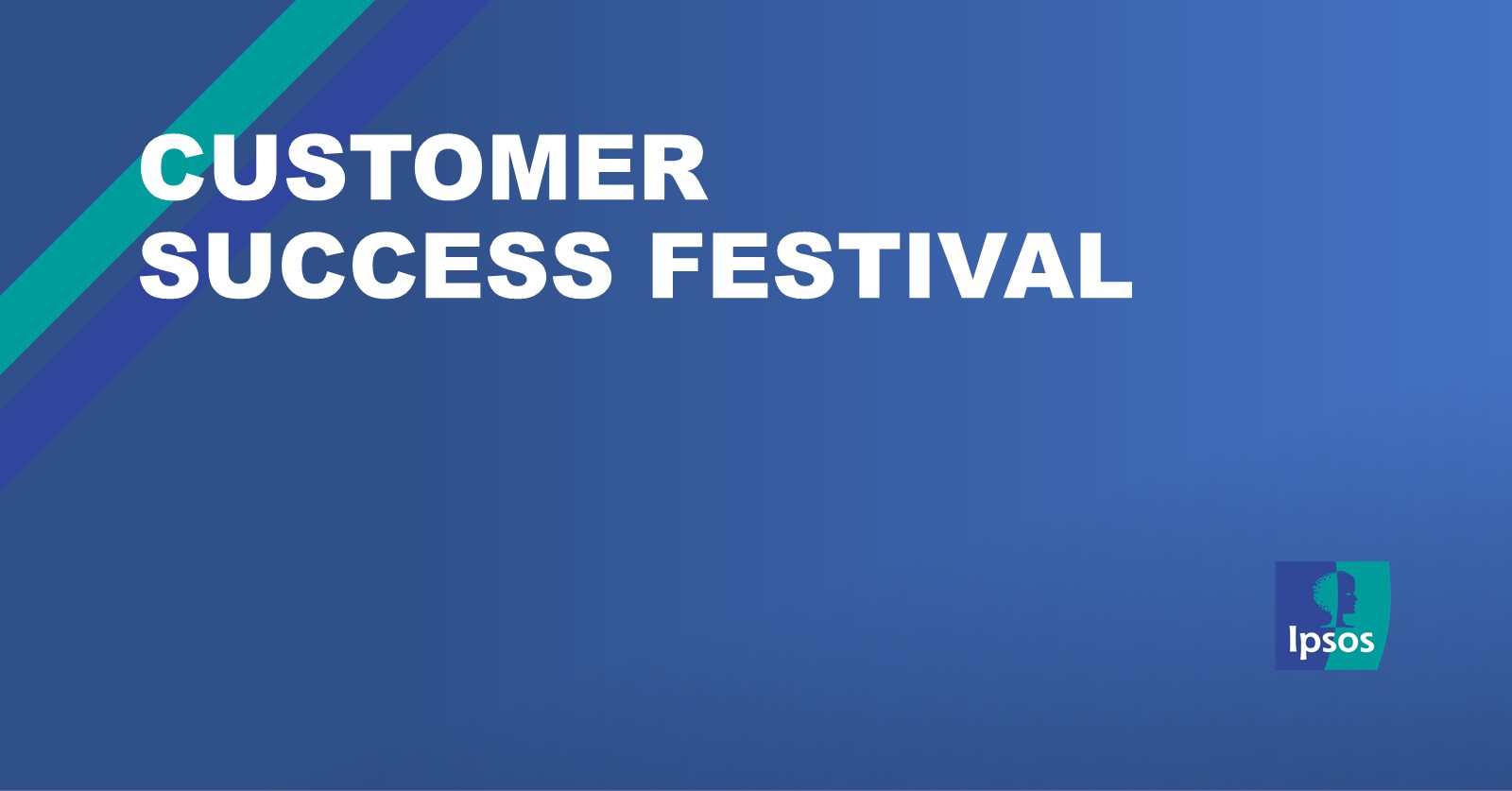 CUSTOMER
SUCCESS FESTIVAL

Ipsos